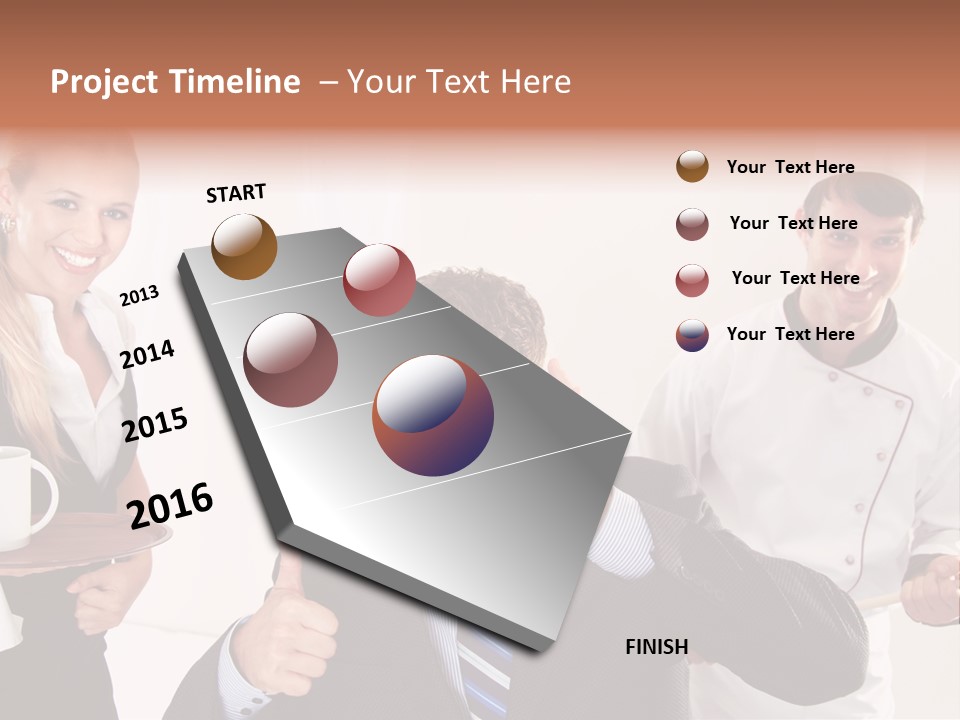 Project Timeline – Your Text Here

START

2013

2014

2015

2016

FINISH

Your Text Here

Your Text Here

Your Text Here

Your Text Here